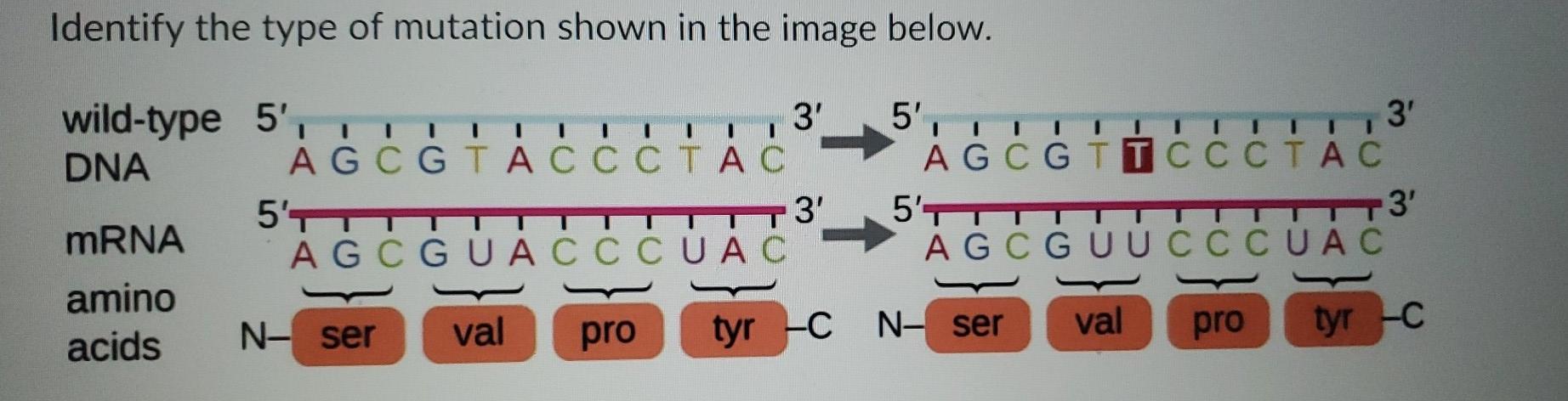 Identify the type of mutation shown in the image below.

wild-type DNA 5′ A G C G T A C C C T A C 3′ 5′ A G C G T T C C C T A C 3′

mRNA 5′ A G C G U A C C C U A C 3′ 5′ A G C G U U C C C U A C 3′

amino acids N– ser val pro tyr –C N– ser val pro tyr –C